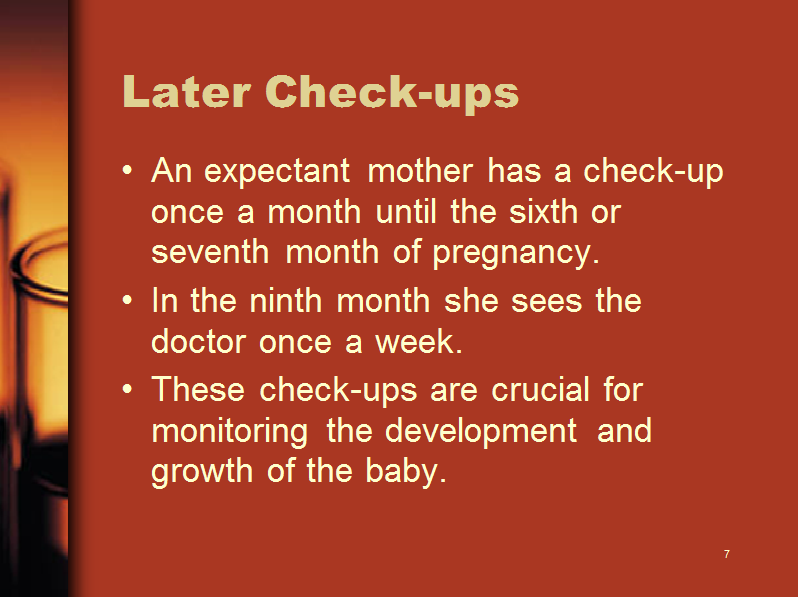 Later Check-ups

• An expectant mother has a check-up once a month until the sixth or seventh month of pregnancy.
• In the ninth month she sees the doctor once a week.
• These check-ups are crucial for monitoring the development and growth of the baby.

7